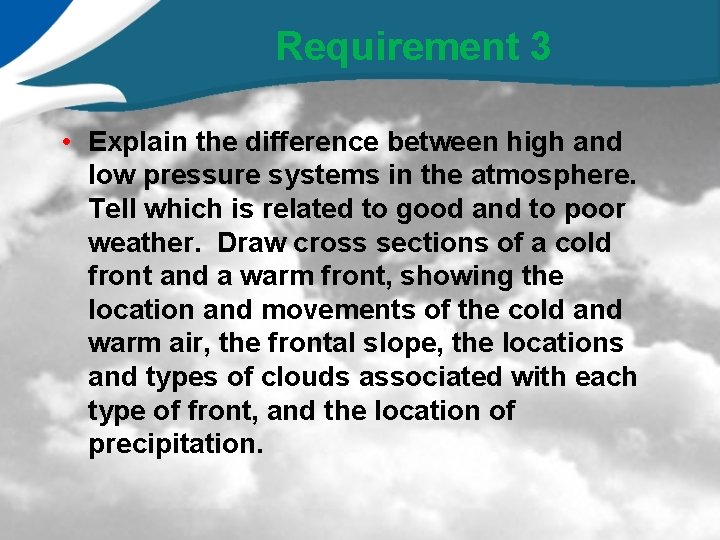 Requirement 3

• Explain the difference between high and low pressure systems in the atmosphere. Tell which is related to good and to poor weather. Draw cross sections of a cold front and a warm front, showing the location and movements of the cold and warm air, the frontal slope, the locations and types of clouds associated with each type of front, and the location of precipitation.